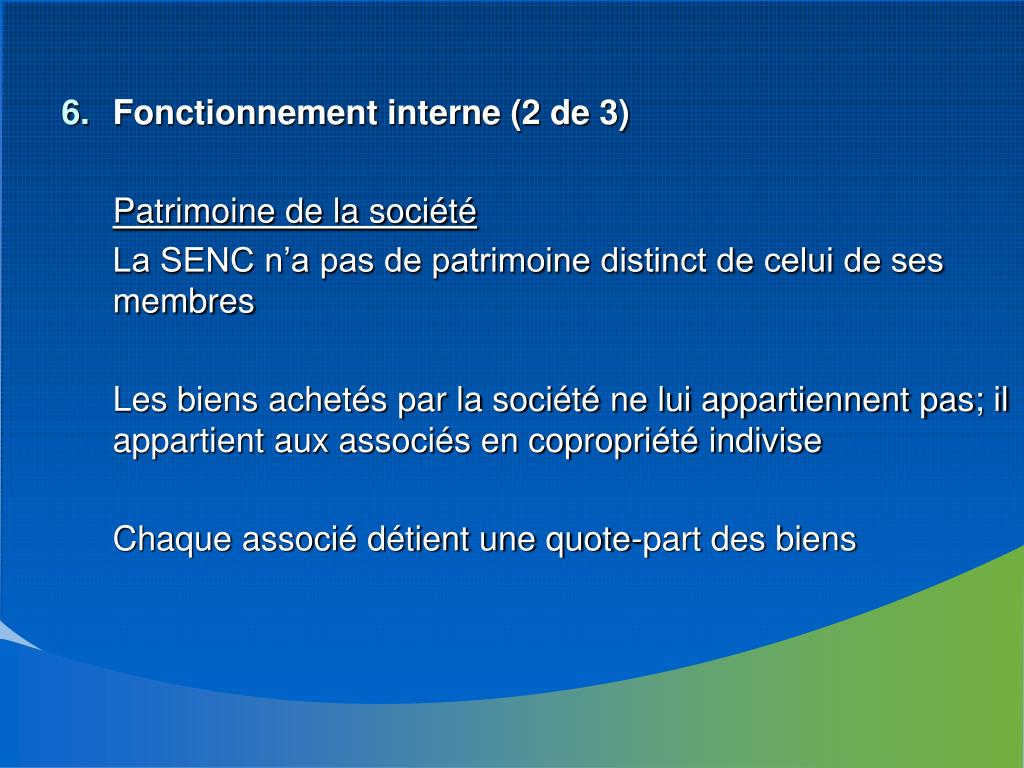 6. Fonctionnement interne (2 de 3)

Patrimoine de la société

La SENC n’a pas de patrimoine distinct de celui de ses membres

Les biens achetés par la société ne lui appartiennent pas; il appartient aux associés en copropriété indivise

Chaque associé détient une quote-part des biens